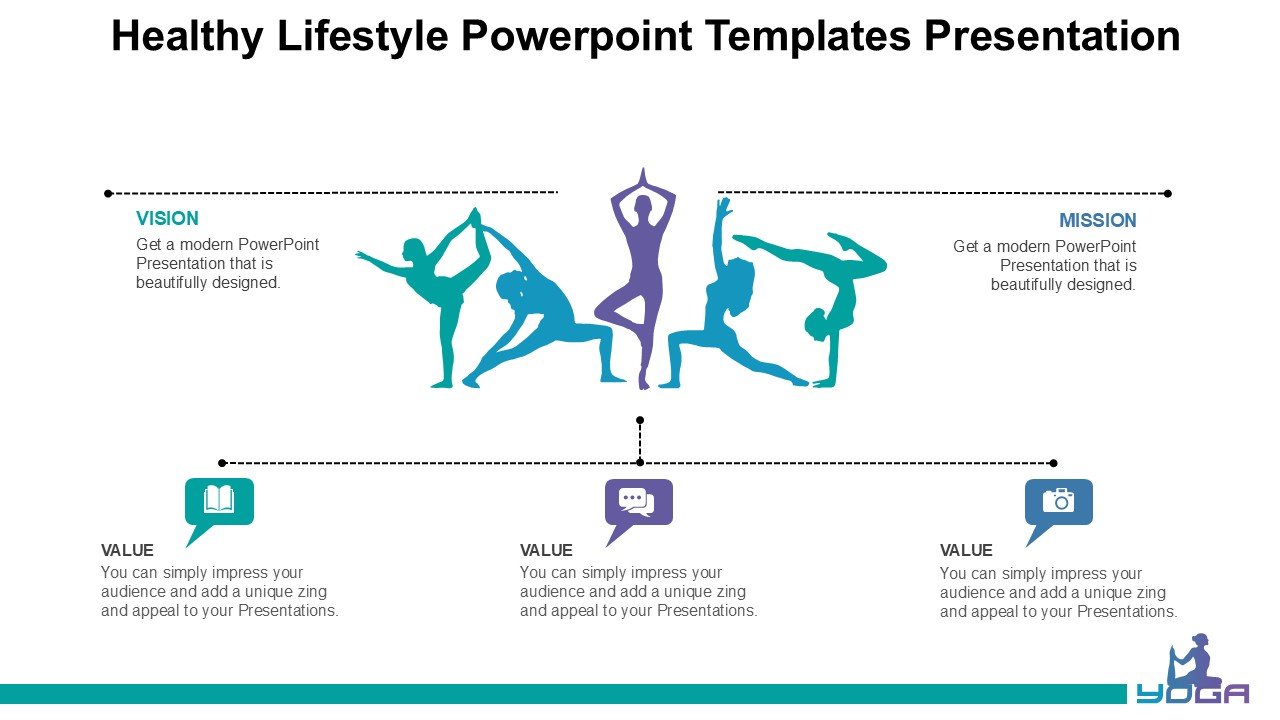 Healthy Lifestyle Powerpoint Templates Presentation

VISION
Get a modern PowerPoint Presentation that is beautifully designed.

MISSION
Get a modern PowerPoint Presentation that is beautifully designed.

VALUE
You can simply impress your audience and add a unique zing and appeal to your Presentations.

VALUE
You can simply impress your audience and add a unique zing and appeal to your Presentations.

VALUE
You can simply impress your audience and add a unique zing and appeal to your Presentations.

YOGA